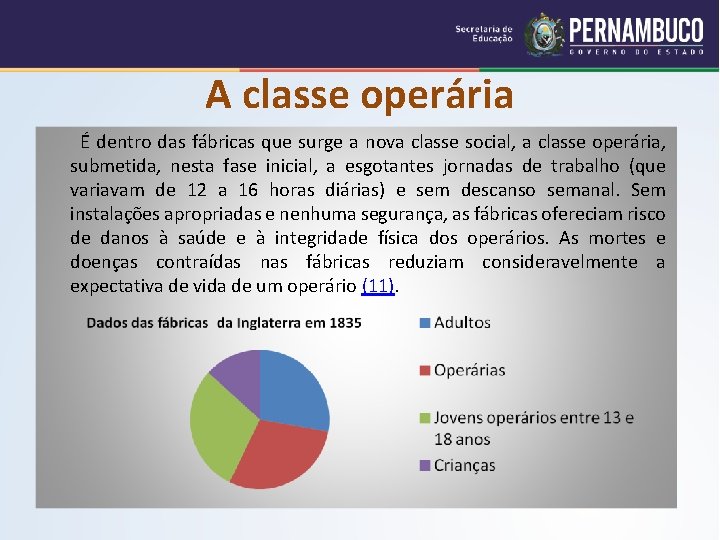 Secretaria de Educação

PERNAMBUCO
GOVERNO DO ESTADO

A classe operária

É dentro das fábricas que surge a nova classe social, a classe operária, submetida, nesta fase inicial, a esgotantes jornadas de trabalho (que variavam de 12 a 16 horas diárias) e sem descanso semanal. Sem instalações apropriadas e nenhuma segurança, as fábricas ofereciam risco de danos à saúde e à integridade física dos operários. As mortes e doenças contraídas nas fábricas reduziam consideravelmente a expectativa de vida de um operário (11).

Dados das fábricas da Inglaterra em 1835

Adultos

Operárias

Jovens operários entre 13 e 18 anos

Crianças